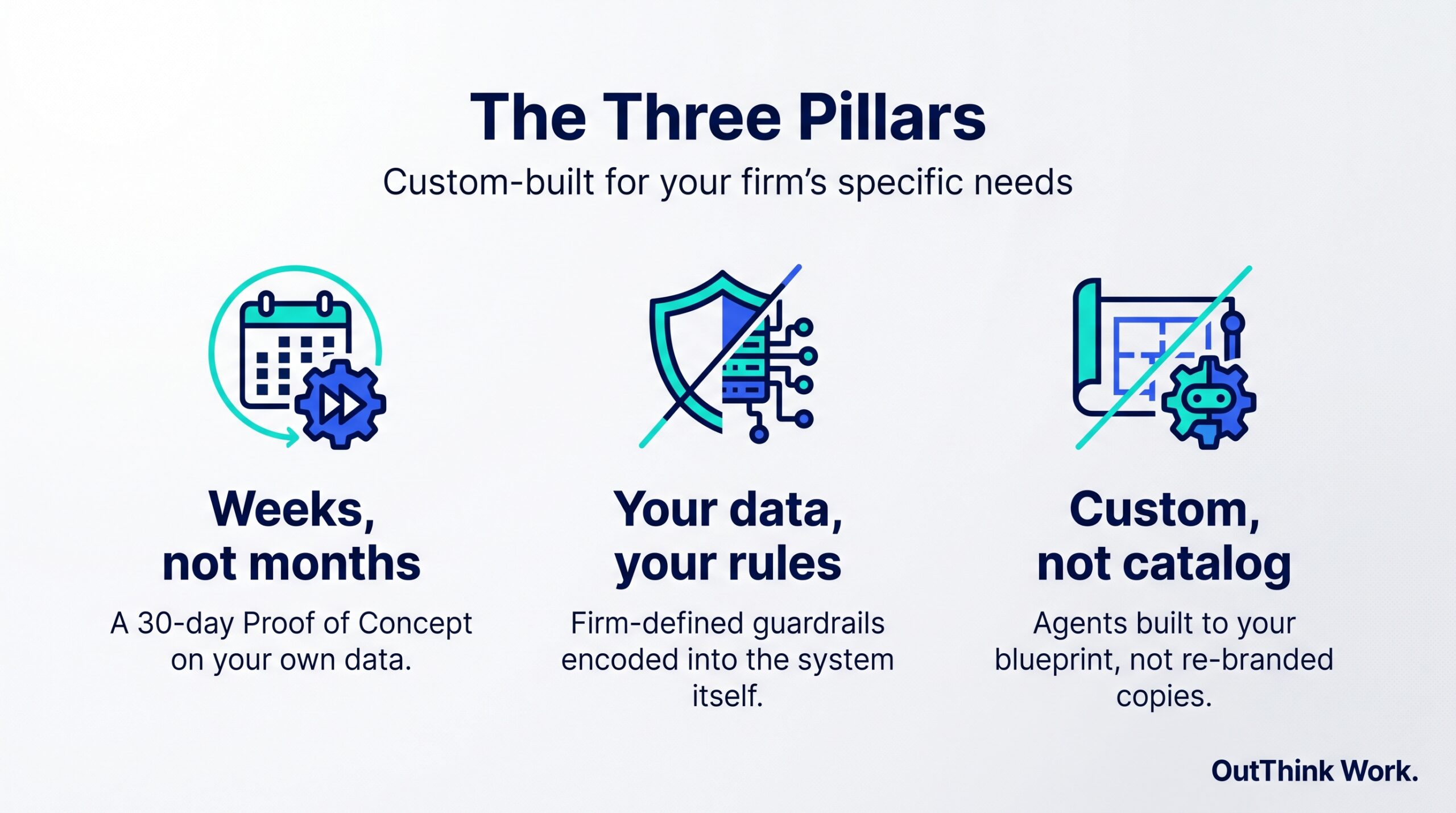 The Three Pillars

Custom-built for your firm's specific needs

Weeks,
not months

A 30-day Proof of Concept on your own data.

Your data,
your rules

Firm-defined guardrails encoded into the system itself.

Custom,
not catalog

Agents built to your blueprint, not re-branded copies.

OutThink Work.